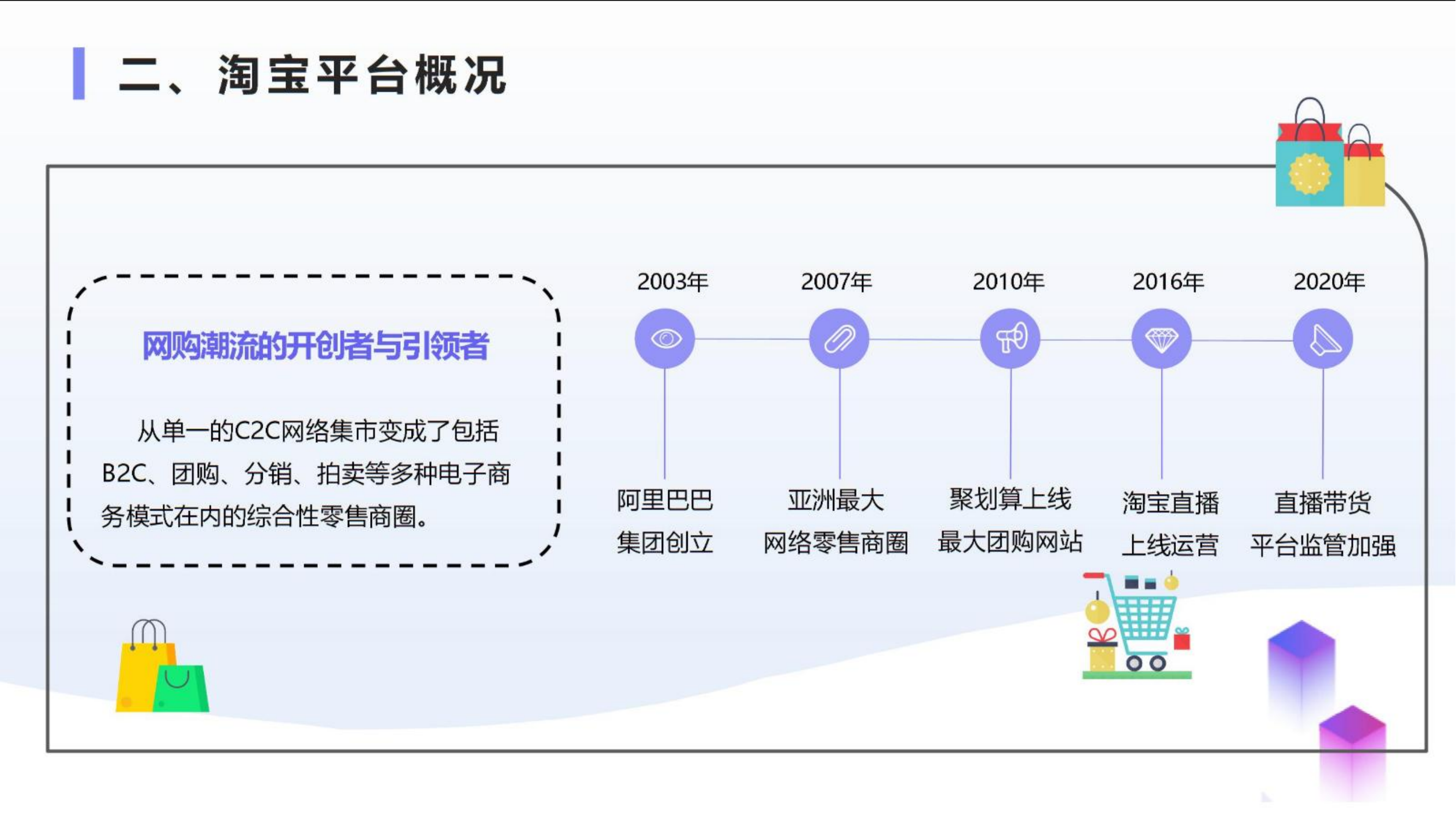 二、淘宝平台概况

网购潮流的开创者与引领者

从单一的C2C网络集市变成了包括B2C、团购、分销、拍卖等多种电子商务模式在内的综合性零售商圈。

2003年
阿里巴巴集团创立

2007年
亚洲最大网络零售商圈

2010年
聚划算上线最大团购网站

2016年
淘宝直播上线运营

2020年
直播带货平台监管加强